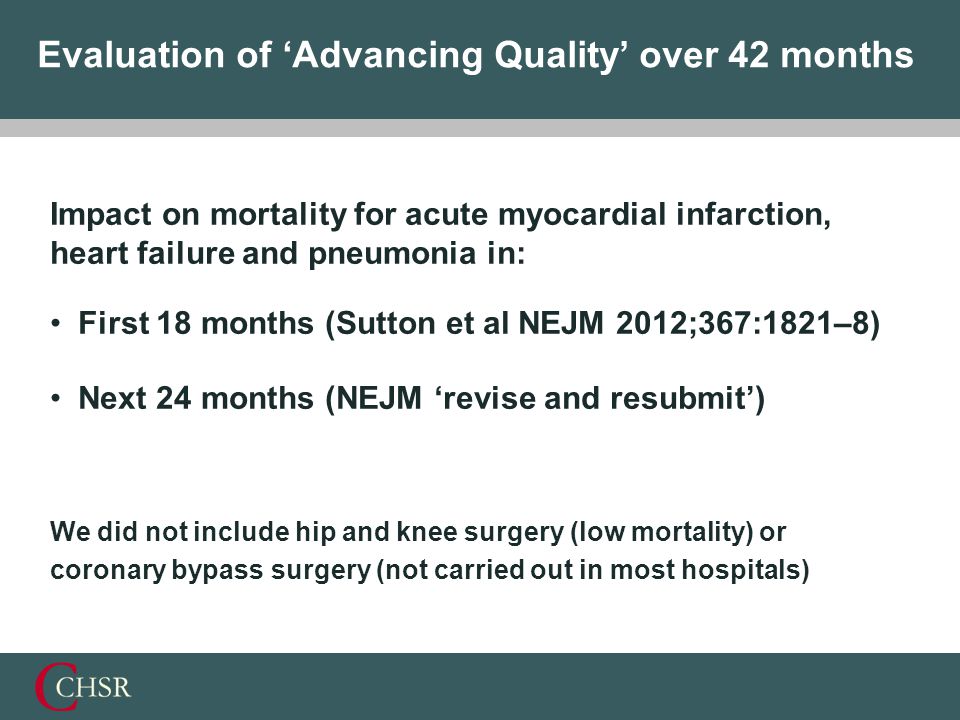 Evaluation of ‘Advancing Quality’ over 42 months

Impact on mortality for acute myocardial infarction, heart failure and pneumonia in:

• First 18 months (Sutton et al NEJM 2012;367:1821–8)

• Next 24 months (NEJM ‘revise and resubmit’)

We did not include hip and knee surgery (low mortality) or coronary bypass surgery (not carried out in most hospitals)

CHSR